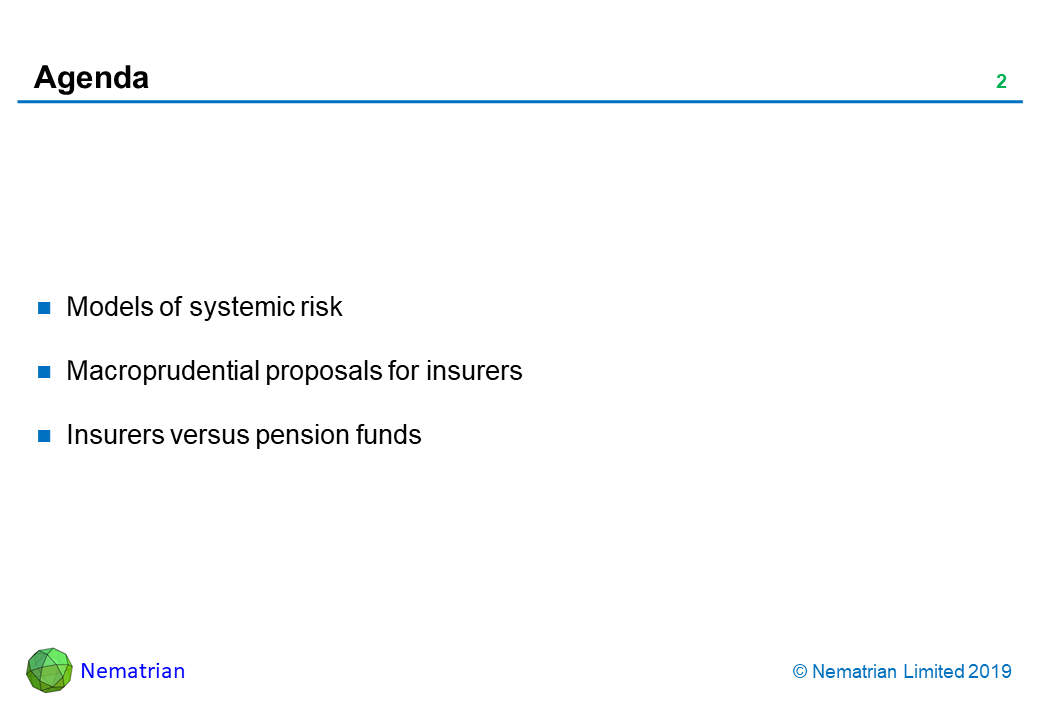 Agenda

2

- Models of systemic risk
- Macroprudential proposals for insurers
- Insurers versus pension funds

Nematrian

© Nematrian Limited 2019